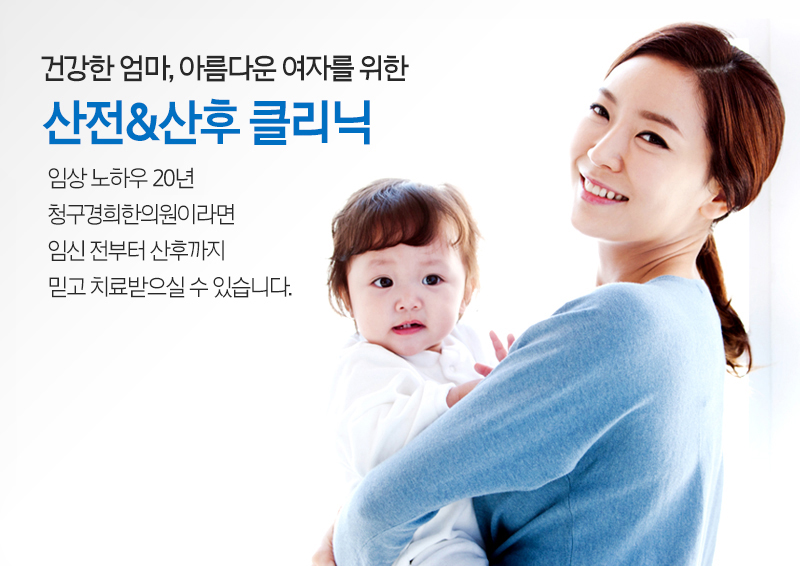 건강한 엄마, 아름다운 여자를 위한

산전&산후 클리닉

임상 노하우 20년
청구경희한의원이라면
임신 전부터 산후까지
믿고 치료받으실 수 있습니다.